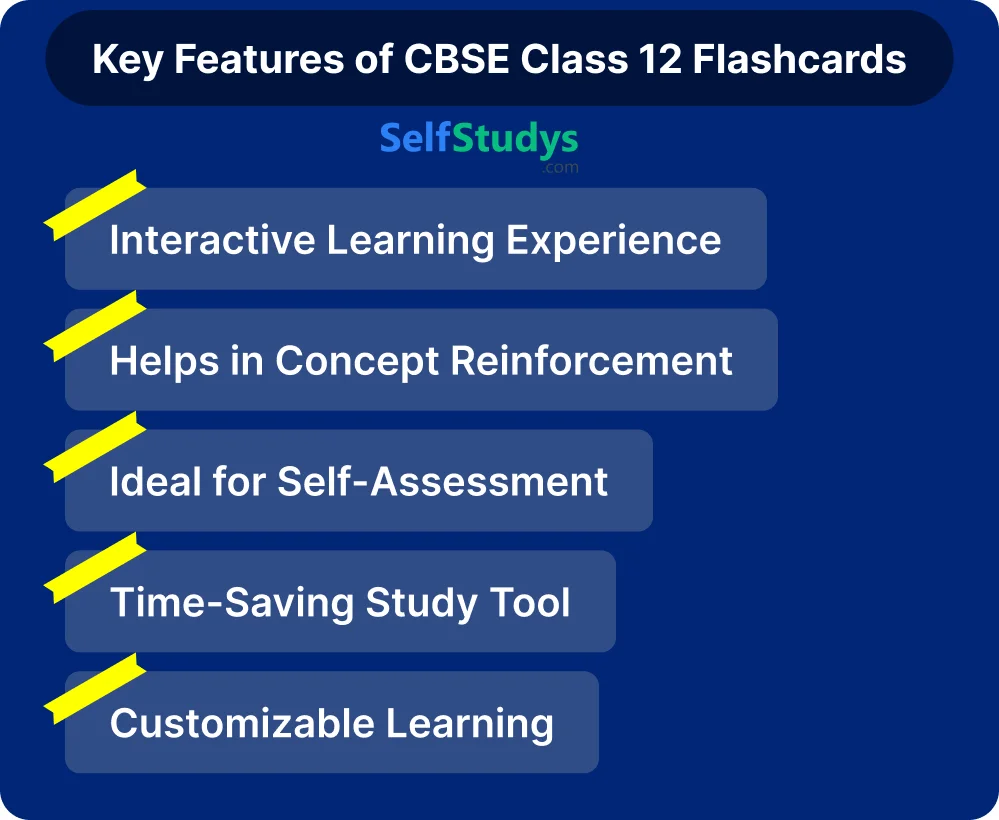 Key Features of CBSE Class 12 Flashcards

SelfStudys
.com

Interactive Learning Experience

Helps in Concept Reinforcement

Ideal for Self-Assessment

Time-Saving Study Tool

Customizable Learning